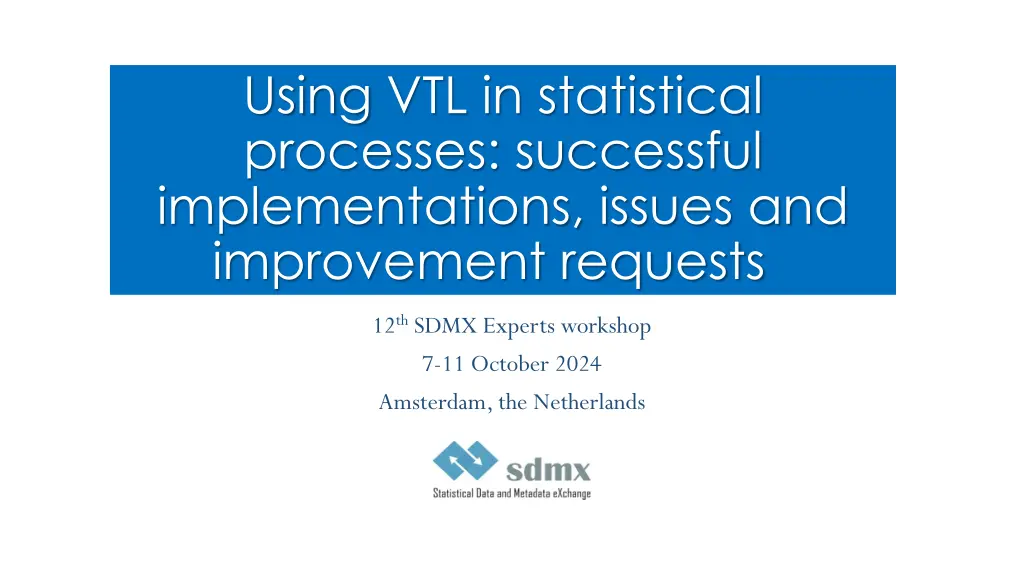 Using VTL in statistical processes: successful implementations, issues and improvement requests

12$^{th}$ SDMX Experts workshop

7-11 October 2024

Amsterdam, the Netherlands

sdmx

Statistical Data and Metadata eXchange